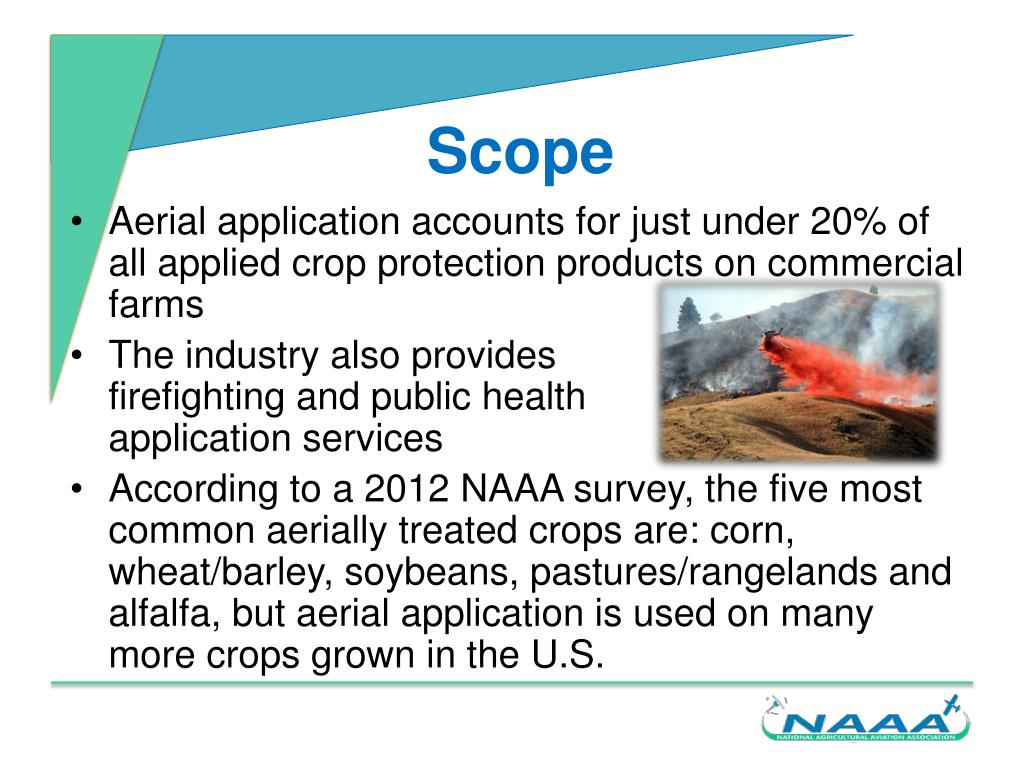 Scope

• Aerial application accounts for just under 20% of all applied crop protection products on commercial farms

• The industry also provides firefighting and public health application services

• According to a 2012 NAAA survey, the five most common aerially treated crops are: corn, wheat/barley, soybeans, pastures/rangelands and alfalfa, but aerial application is used on many more crops grown in the U.S.

NAAA
NATIONAL AGRICULTURAL AVIATION ASSOCIATION